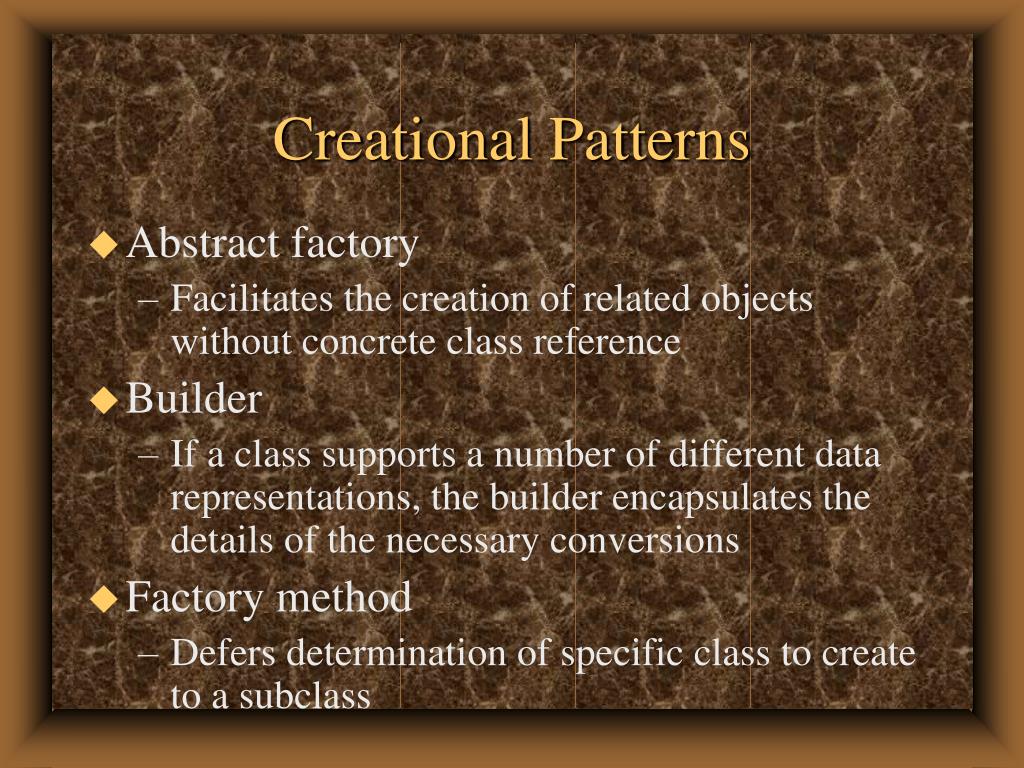 Creational Patterns

◆ Abstract factory

– Facilitates the creation of related objects without concrete class reference

◆ Builder

– If a class supports a number of different data representations, the builder encapsulates the details of the necessary conversions

◆ Factory method

– Defers determination of specific class to create to a subclass